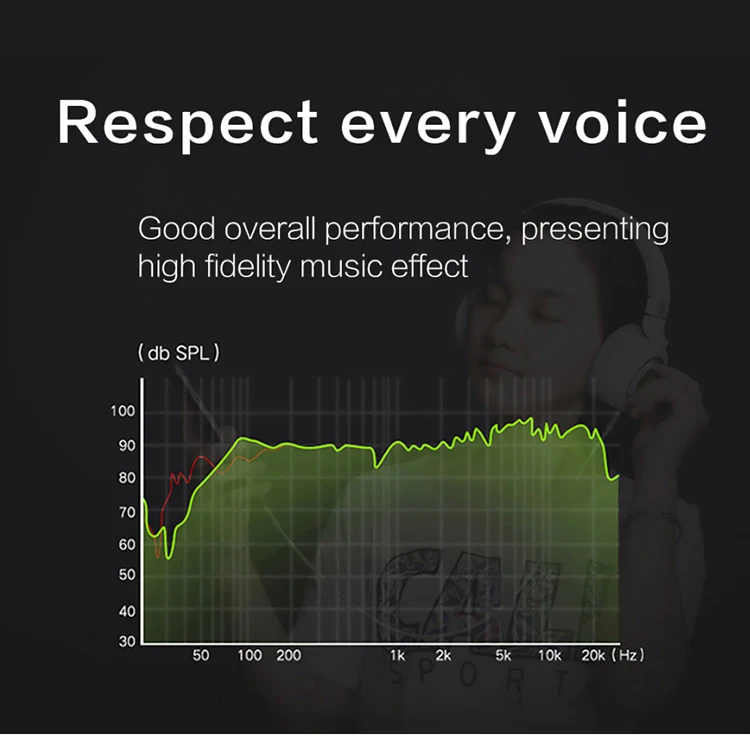 Respect every voice

Good overall performance, presenting high fidelity music effect

( db SPL )

100
90
80
70
60
50
40
30

50 100 200 1k 2k 5k 10k 20k ( Hz )

CALI
SPORT